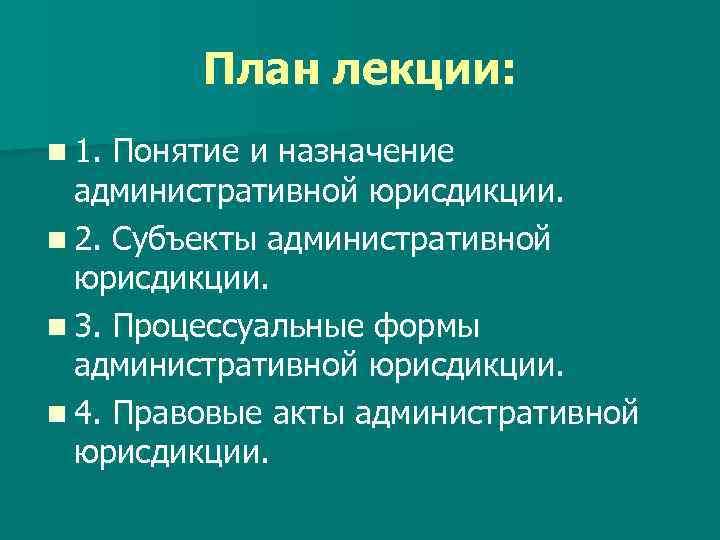 План лекции:

1. Понятие и назначение административной юрисдикции.

2. Субъекты административной юрисдикции.

3. Процессуальные формы административной юрисдикции.

4. Правовые акты административной юрисдикции.